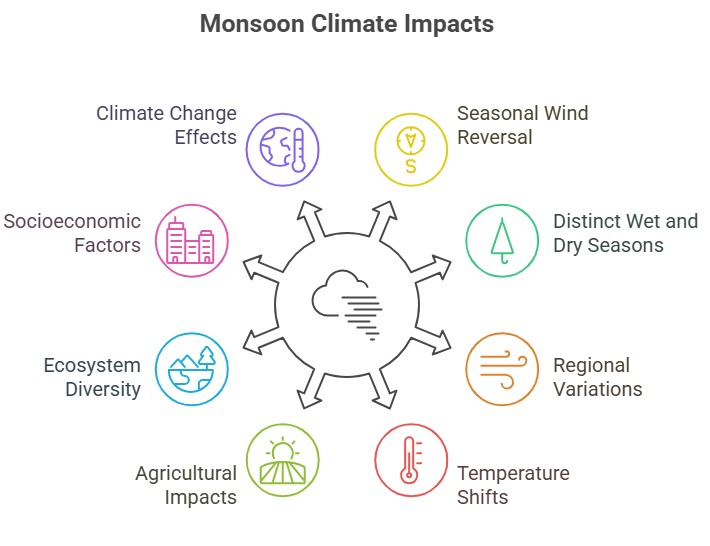 Monsoon Climate Impacts

Climate Change Effects

Seasonal Wind Reversal

S

Socioeconomic Factors

Distinct Wet and Dry Seasons

Ecosystem Diversity

Regional Variations

Agricultural Impacts

Temperature Shifts